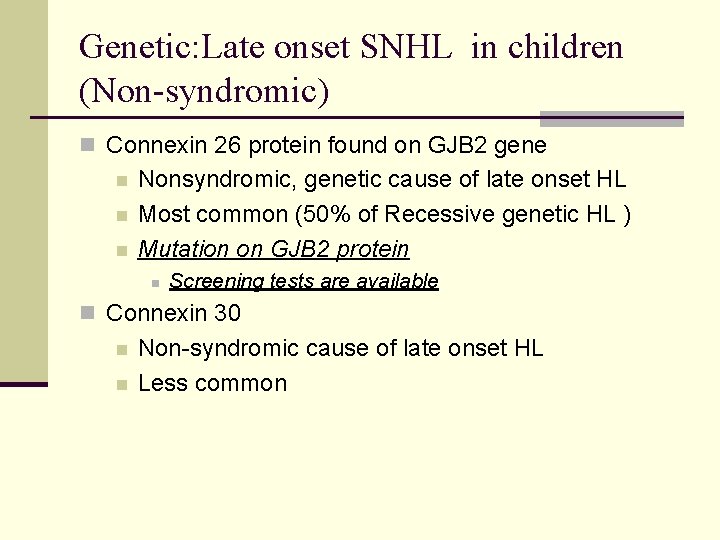 Genetic:Late onset SNHL in children (Non-syndromic)

Connexin 26 protein found on GJB2 gene

Nonsyndromic, genetic cause of late onset HL

Most common (50% of Recessive genetic HL )

Mutation on GJB2 protein

Screening tests are available

Connexin 30

Non-syndromic cause of late onset HL

Less common